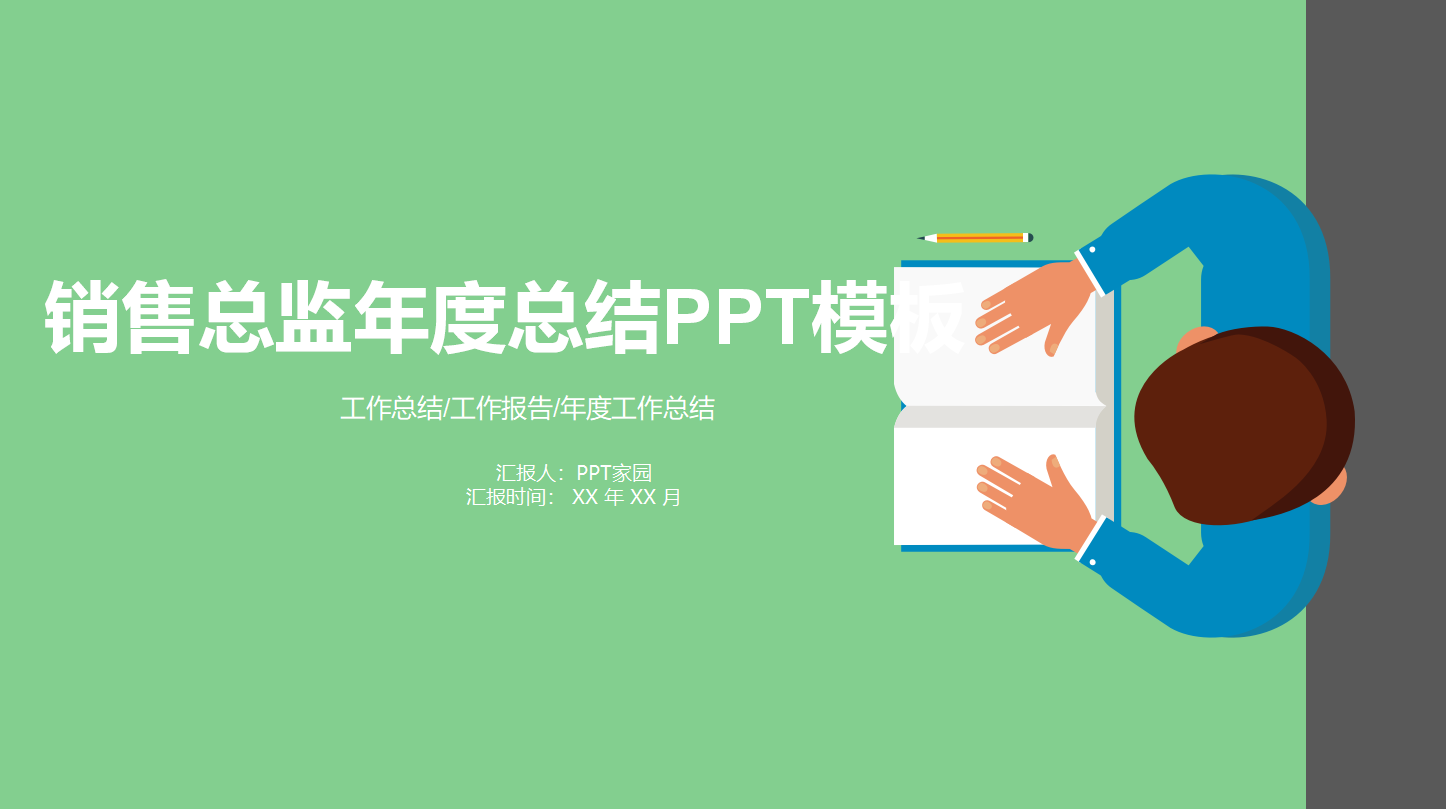 销售总监年度总结PPT模板

工作总结/工作报告/年度工作总结

汇报人：PPT家园
汇报时间： XX 年 XX 月